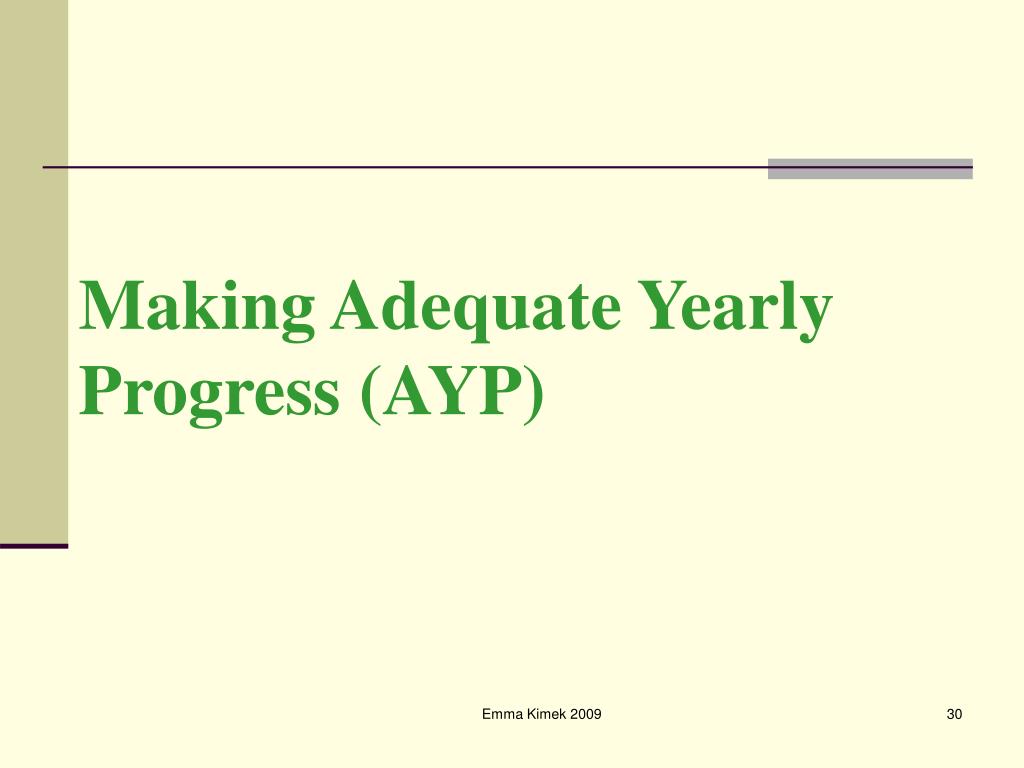 Making Adequate Yearly Progress (AYP)

Emma Kimek 2009

30